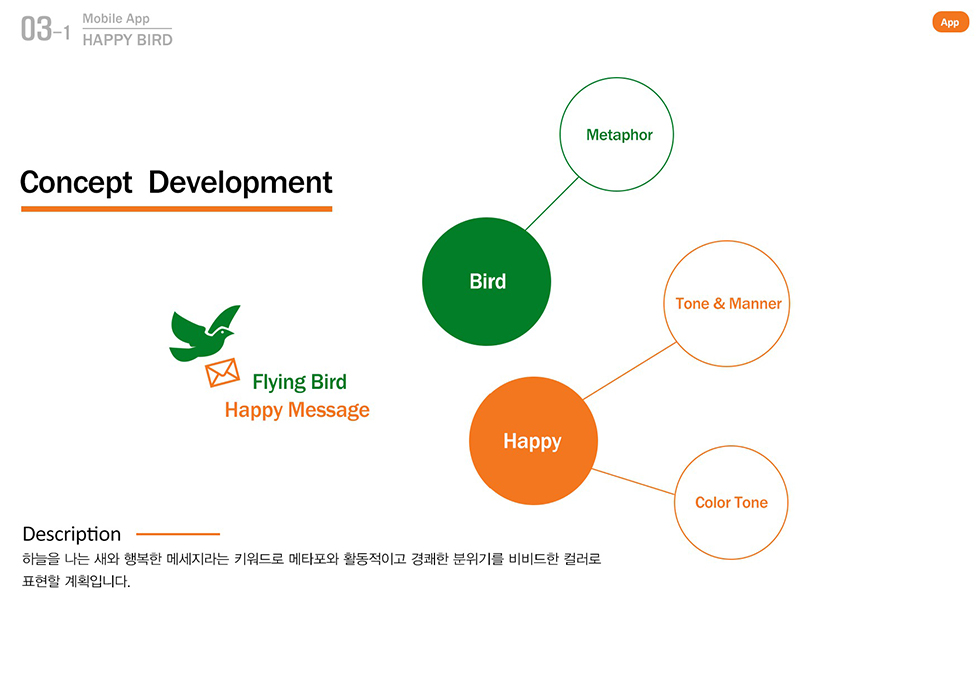 03-1 Mobile App
HAPPY BIRD

App

Concept Development

Flying Bird
Happy Message

Metaphor

Bird

Tone & Manner

Happy

Color Tone

Description
하늘을 나는 새와 행복한 메세지라는 키워드로 메타포와 활동적이고 경쾌한 분위기를 비비드한 컬러로 표현할 계획입니다.